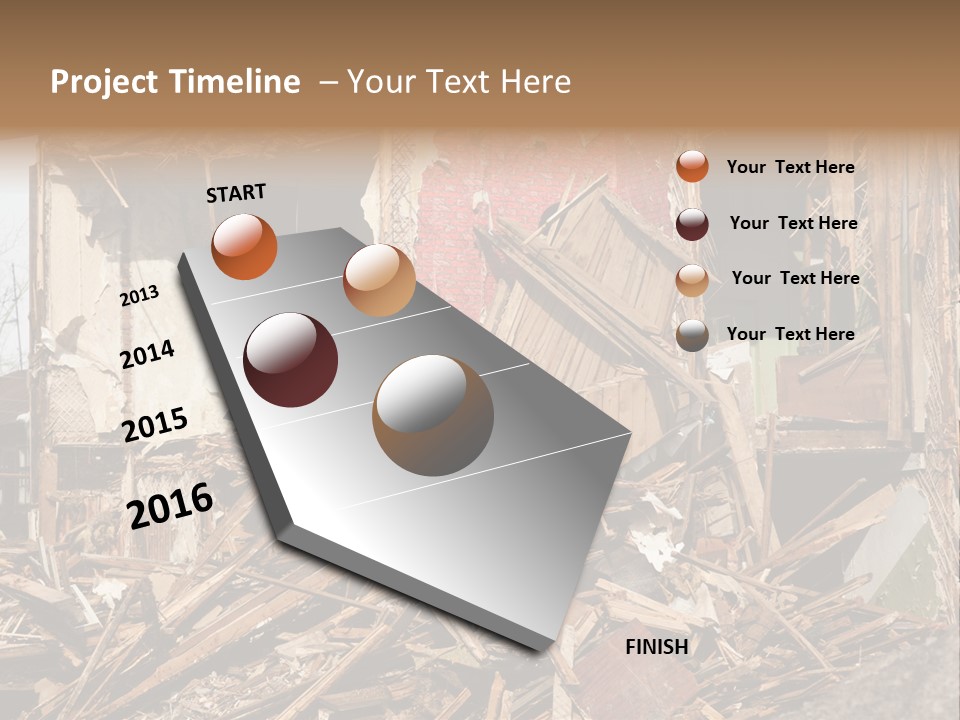 Project Timeline – Your Text Here

START

2013

2014

2015

2016

FINISH

Your Text Here

Your Text Here

Your Text Here

Your Text Here